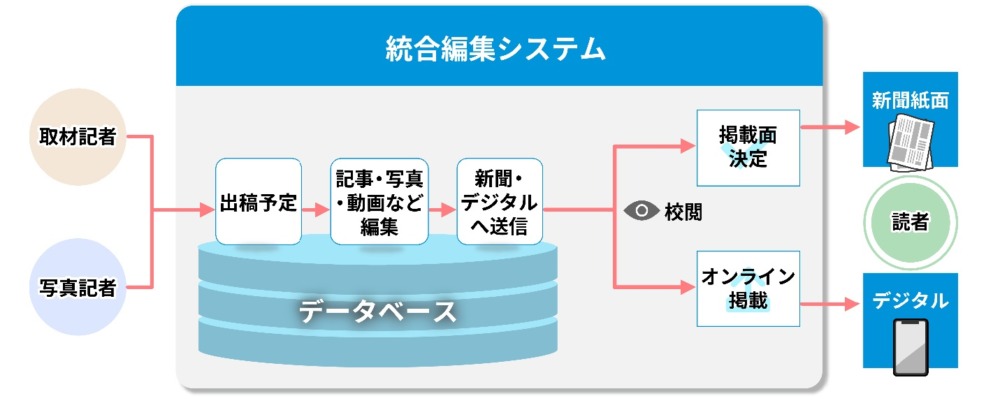 統合編集システム

取材記者

写真記者

出稿予定

記事・写真・動画など編集

新聞・デジタルへ送信

データベース

校閲

掲載面決定

オンライン掲載

新聞紙面

読者

デジタル